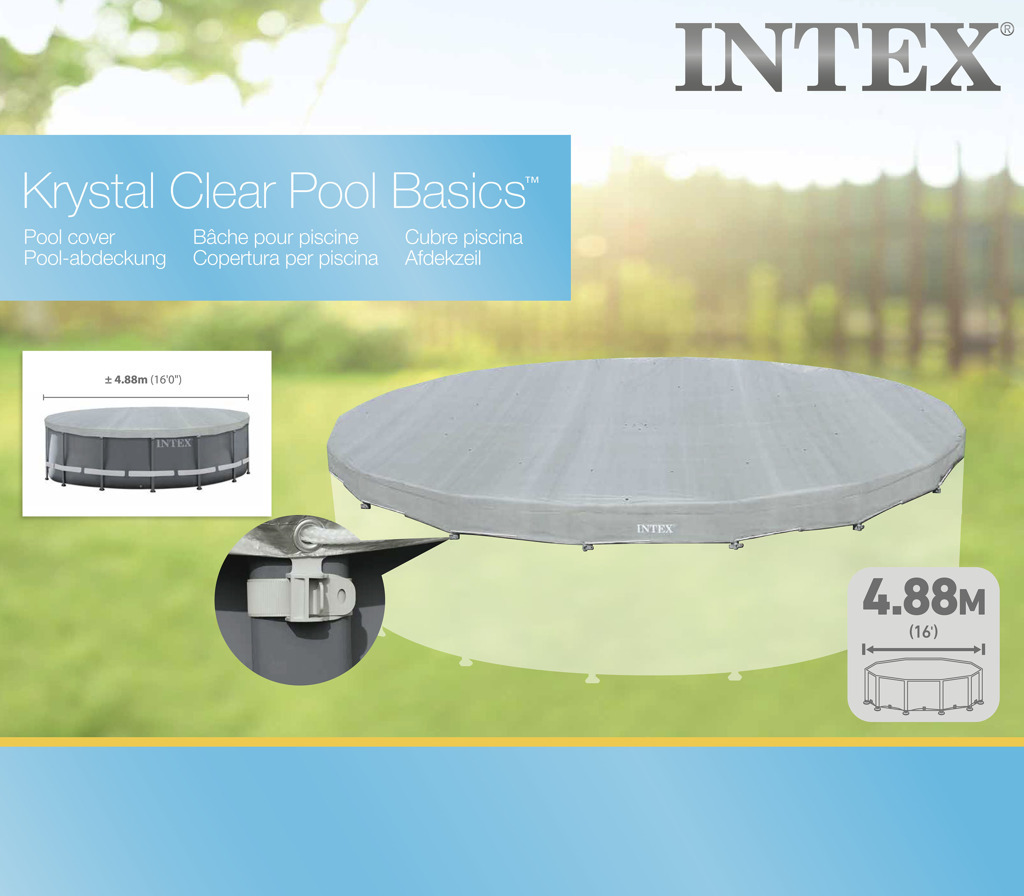 INTEX®

Krystal Clear Pool Basics™

Pool cover
Pool-abdeckung
Bâche pour piscine
Copertura per piscina
Cubre piscina
Afdekzeil

± 4.88m (16'0")

INTEX

INTEX

4.88M
(16')